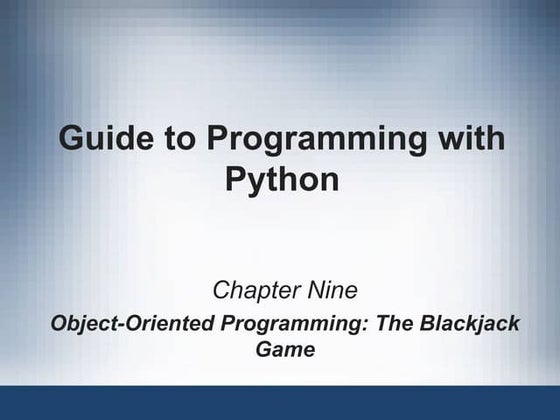 Guide to Programming with Python

Chapter Nine

Object-Oriented Programming: The Blackjack Game